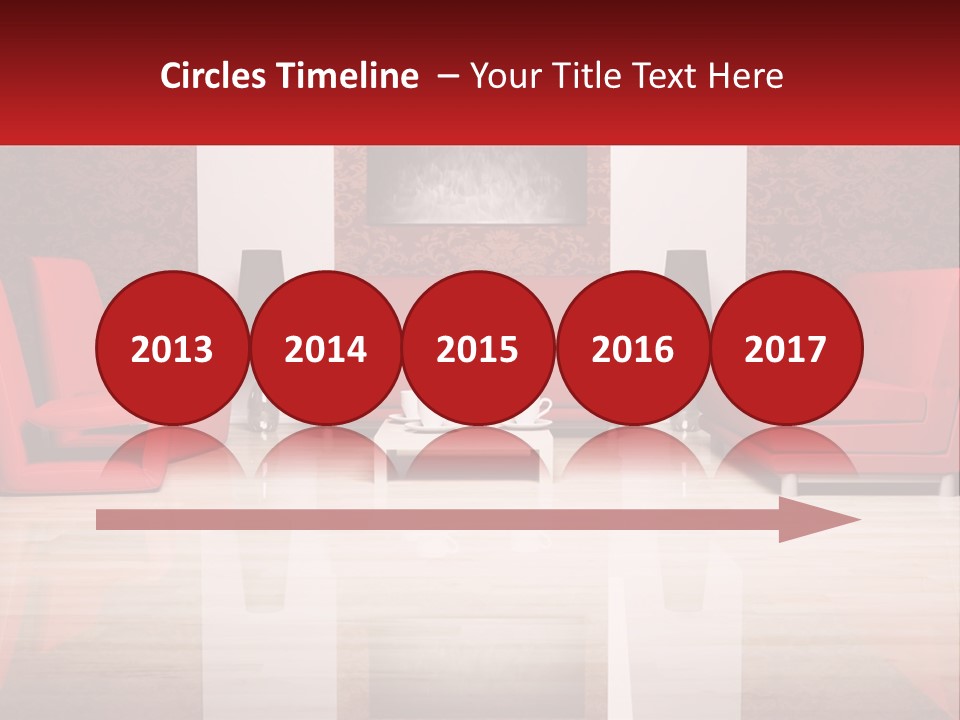 Circles Timeline – Your Title Text Here

2013 2014 2015 2016 2017